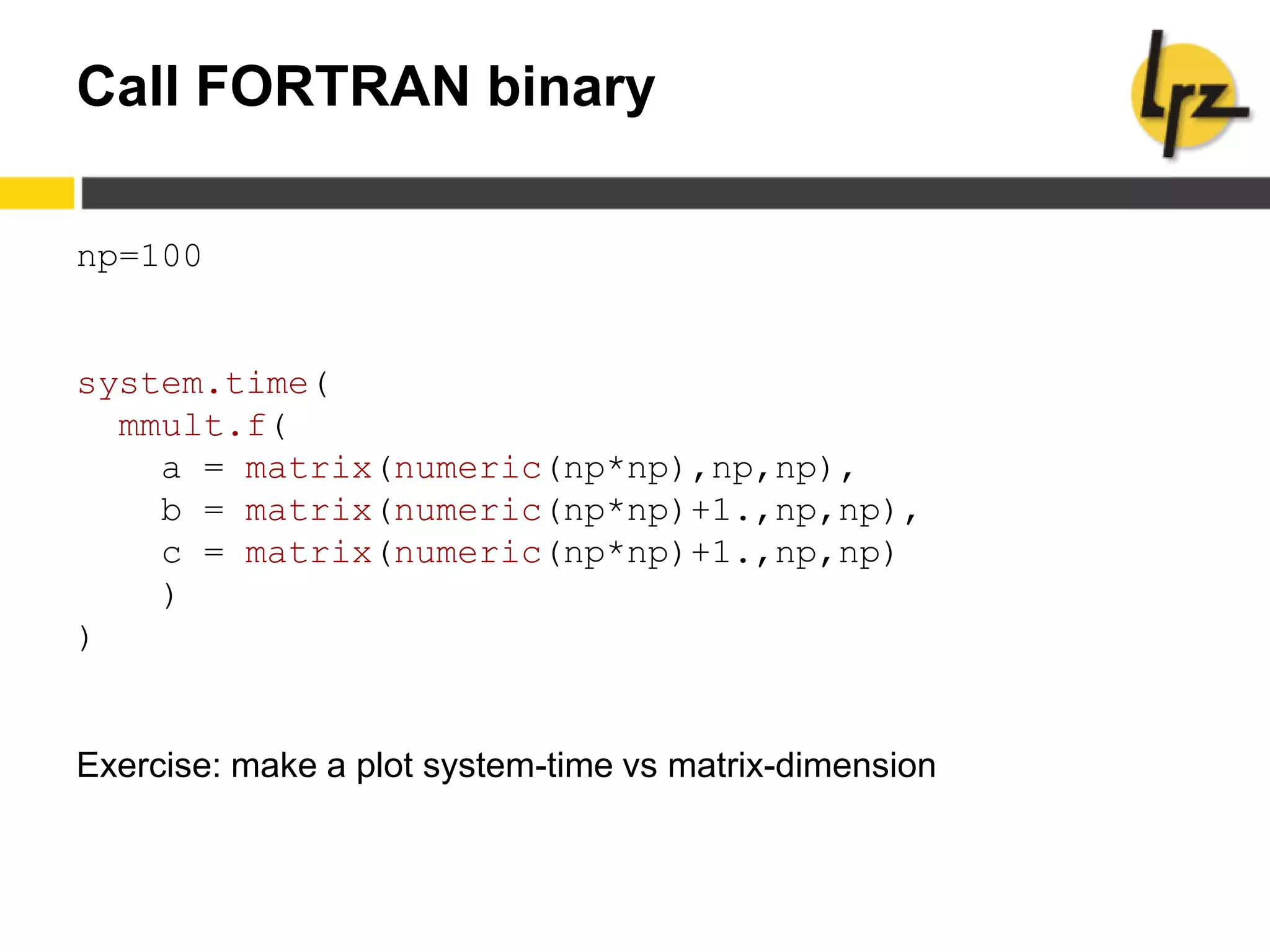 Call FORTRAN binary

lrz

np=100

system.time(
  mmult.f(
    a = matrix(numeric(np*np),np,np),
    b = matrix(numeric(np*np)+1.,np,np),
    c = matrix(numeric(np*np)+1.,np,np)
    )
)

Exercise: make a plot system-time vs matrix-dimension